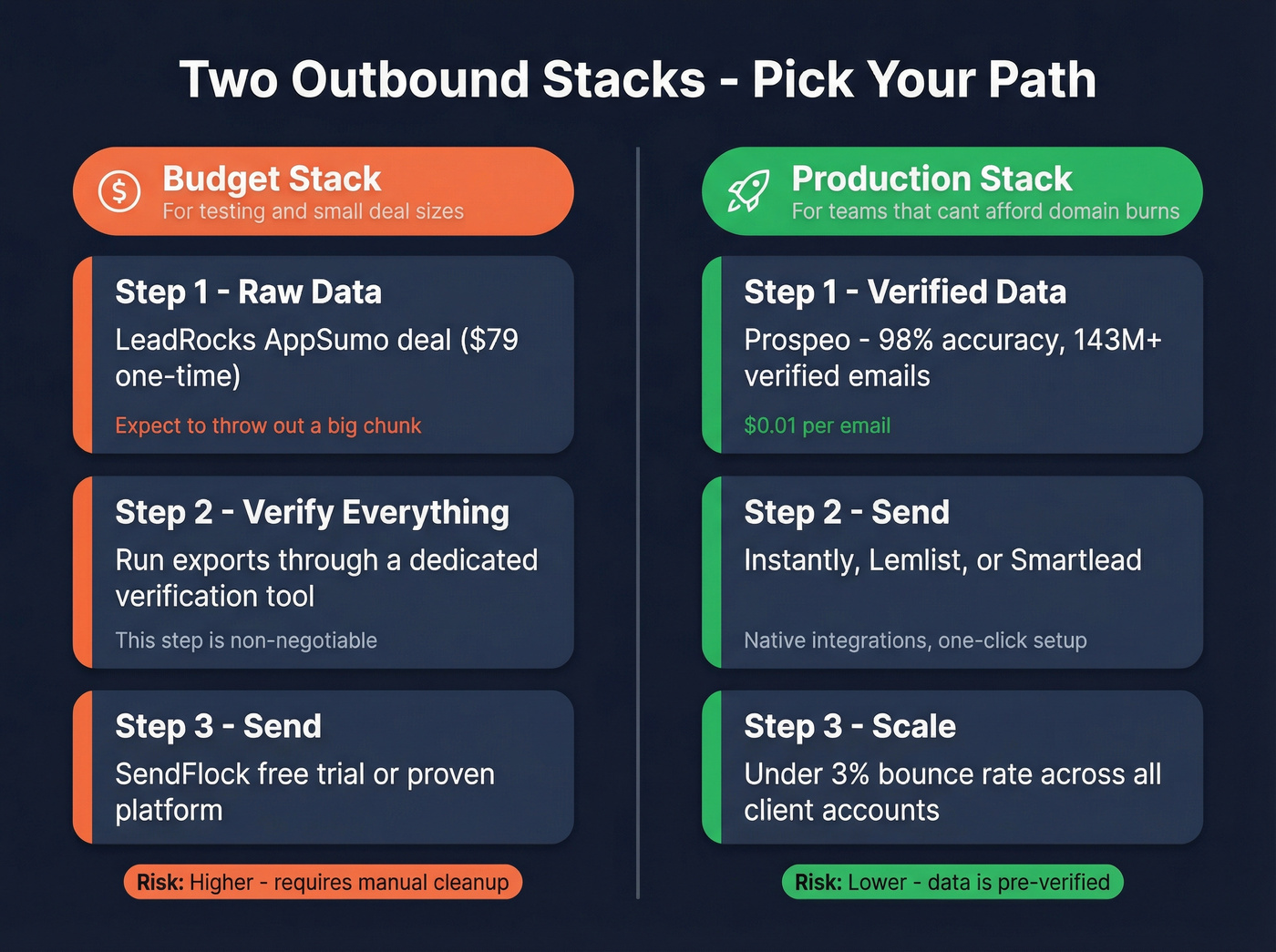 Two Outbound Stacks - Pick Your Path

Budget Stack
For testing and small deal sizes

Step 1 - Raw Data
LeadRocks AppSumo deal ($79 one-time)
Expect to throw out a big chunk

Step 2 - Verify Everything
Run exports through a dedicated verification tool
This step is non-negotiable

Step 3 - Send
SendFlock free trial or proven platform

Risk: Higher - requires manual cleanup

Production Stack
For teams that cant afford domain burns

Step 1 - Verified Data
Prospeo - 98% accuracy, 143M+ verified emails
$0.01 per email

Step 2 - Send
Instantly, Lemlist, or Smartlead
Native integrations, one-click setup

Step 3 - Scale
Under 3% bounce rate across all client accounts

Risk: Lower - data is pre-verified